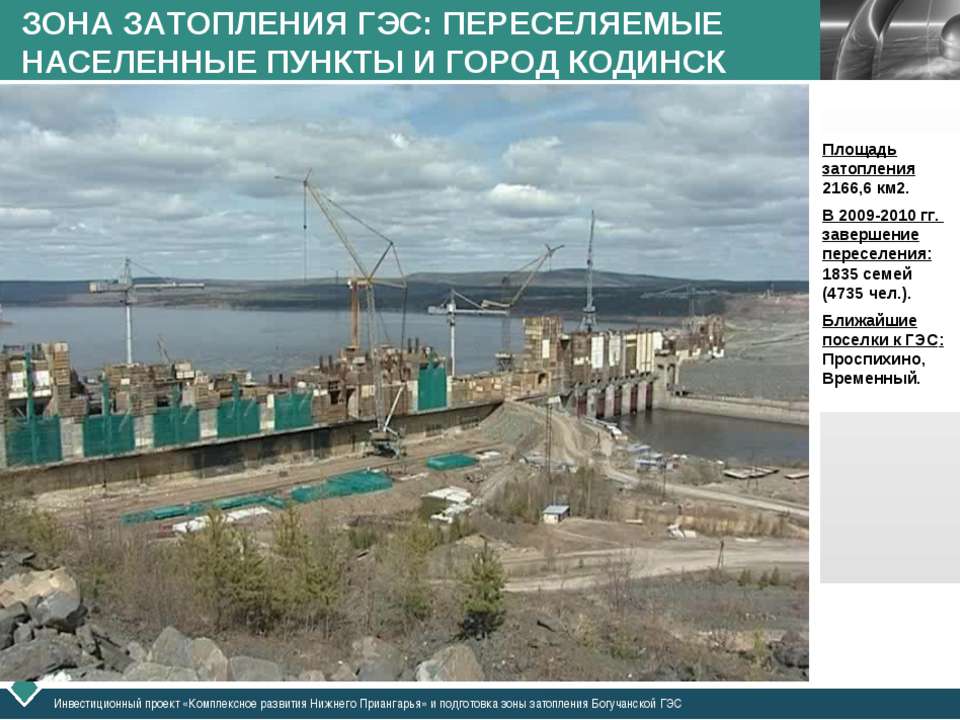 ЗОНА ЗАТОПЛЕНИЯ ГЭС: ПЕРЕСЕЛЯЕМЫЕ НАСЕЛЕННЫЕ ПУНКТЫ И ГОРОД КОДИНСК

Площадь затопления 2166,6 км2.

В 2009-2010 гг. завершение переселения: 1835 семей (4735 чел.).

Ближайшие поселки к ГЭС: Проспихино, Временный.

Инвестиционный проект «Комплексное развития Нижнего Приангарья» и подготовка зоны затопления Богучанской ГЭС